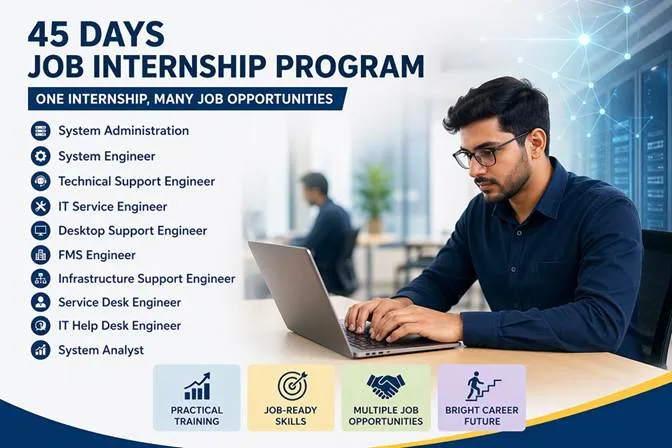 45 DAYS
JOB INTERNSHIP PROGRAM

ONE INTERNSHIP, MANY JOB OPPORTUNITIES

System Administration
System Engineer
Technical Support Engineer
IT Service Engineer
Desktop Support Engineer
FMS Engineer
Infrastructure Support Engineer
Service Desk Engineer
IT Help Desk Engineer
System Analyst

PRACTICAL TRAINING

JOB-READY SKILLS

MULTIPLE JOB OPPORTUNITIES

BRIGHT CAREER FUTURE